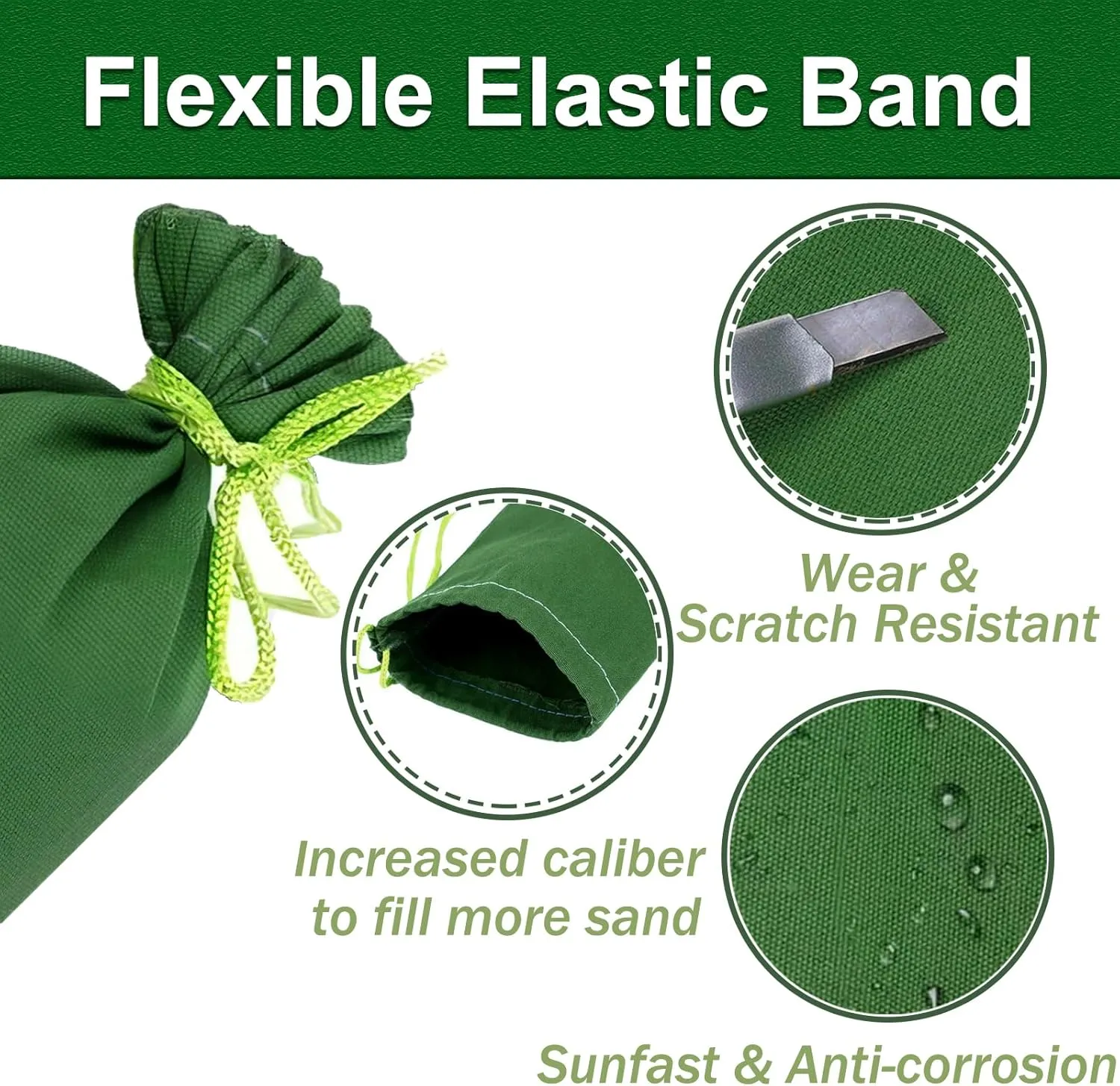 Flexible Elastic Band

Wear & Scratch Resistant

Increased caliber to fill more sand

Sunfast & Anti-corrosion